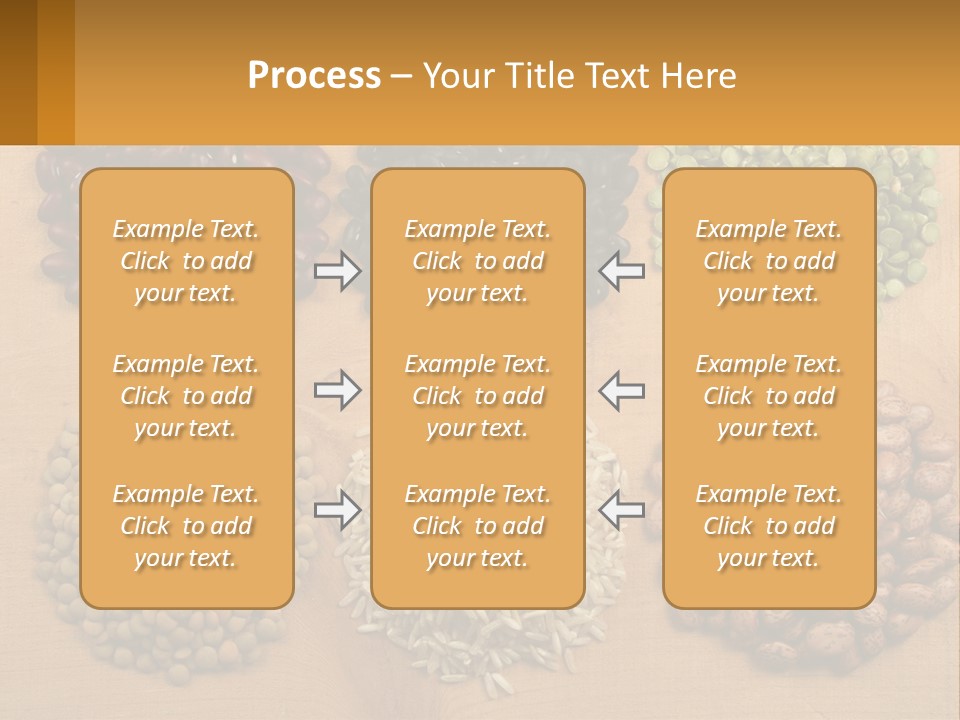 Process – Your Title Text Here

Example Text. Click to add your text.

Example Text. Click to add your text.

Example Text. Click to add your text.

Example Text. Click to add your text.

Example Text. Click to add your text.

Example Text. Click to add your text.

Example Text. Click to add your text.

Example Text. Click to add your text.

Example Text. Click to add your text.